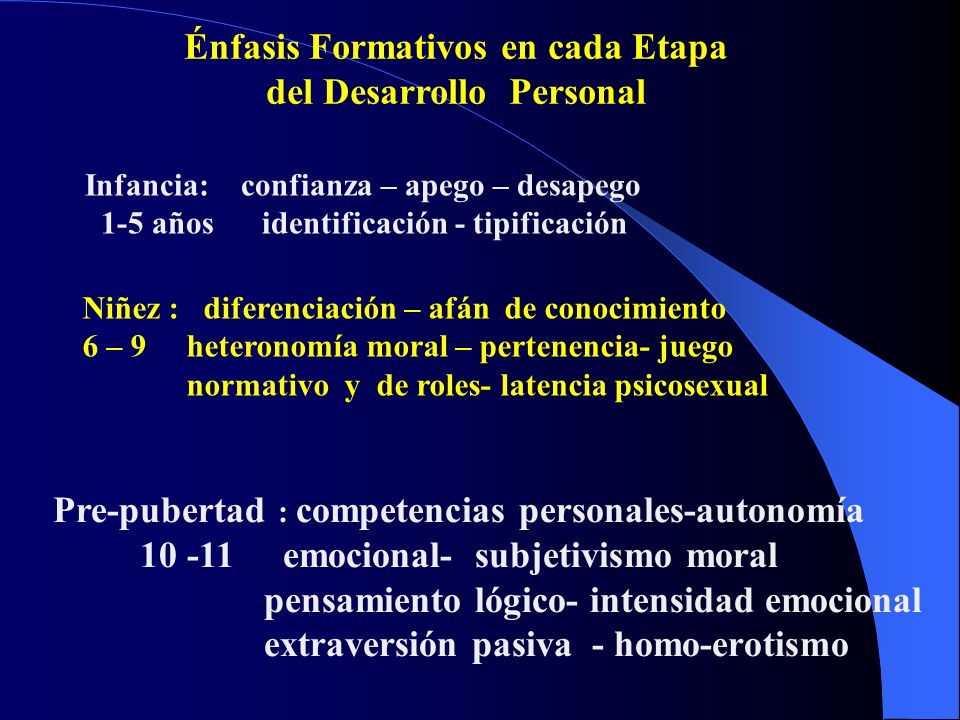 Énfasis Formativos en cada Etapa
del Desarrollo Personal

Infancia: confianza – apego – desapego
1-5 años identificación - tipificación

Niñez : diferenciación – afán de conocimiento
6 – 9 heteronomía moral – pertenencia- juego normativo y de roles- latencia psicosexual

Pre-pubertad : competencias personales-autonomía
10 -11 emocional- subjetivismo moral
pensamiento lógico- intensidad emocional
extraversión pasiva - homo-erotismo